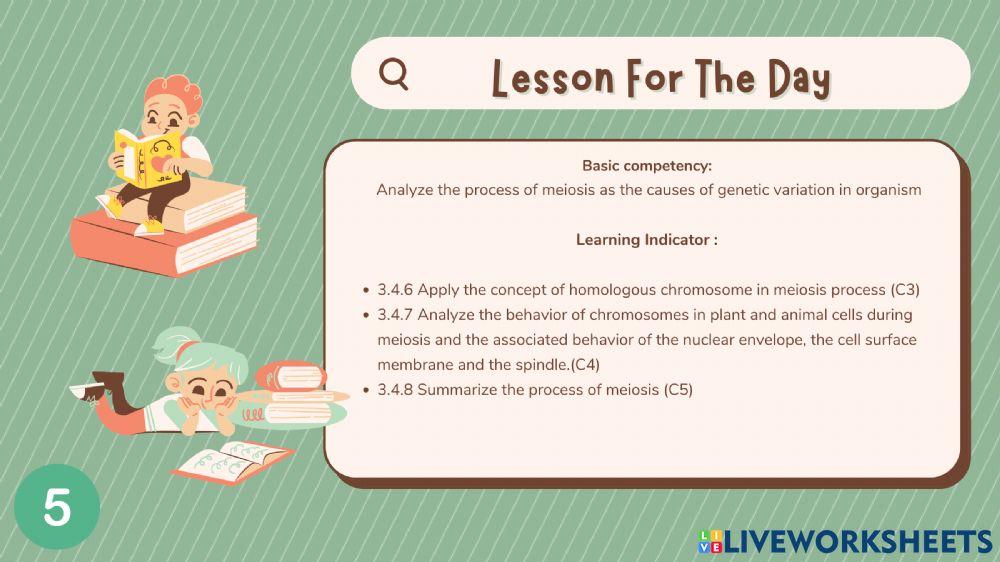 Lesson For The Day

Basic competency:
Analyze the process of meiosis as the causes of genetic variation in organism

Learning Indicator :

• 3.4.6 Apply the concept of homologous chromosome in meiosis process (C3)
• 3.4.7 Analyze the behavior of chromosomes in plant and animal cells during meiosis and the associated behavior of the nuclear envelope, the cell surface membrane and the spindle.(C4)
• 3.4.8 Summarize the process of meiosis (C5)

5

LIVEWORKSHEETS